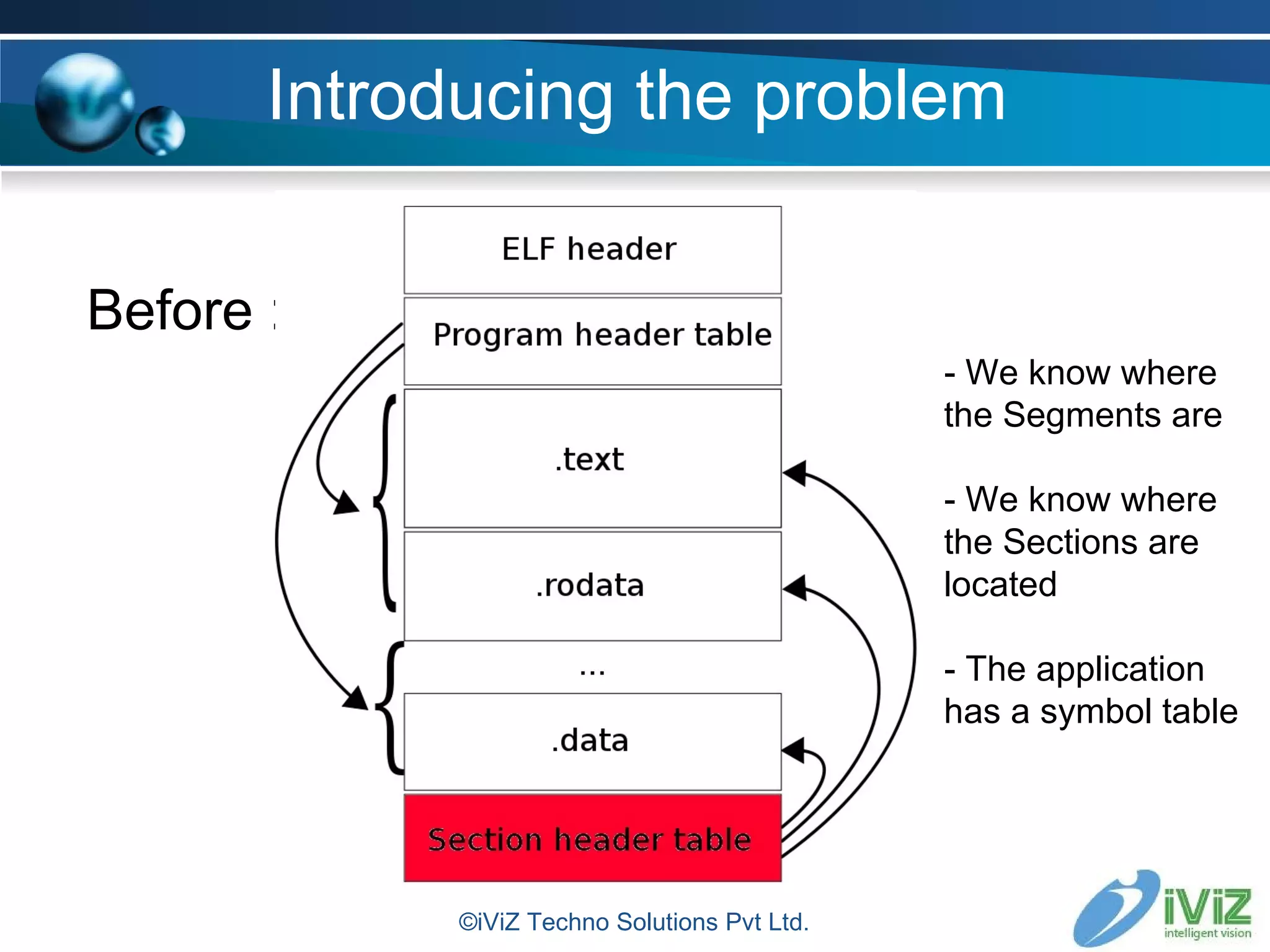 Introducing the problem

Before :

ELF header

Program header table

.text

.rodata

...

.data

Section header table

- We know where the Segments are

- We know where the Sections are located

- The application has a symbol table

©iViZ Techno Solutions Pvt Ltd.

iViZ
intelligent vision